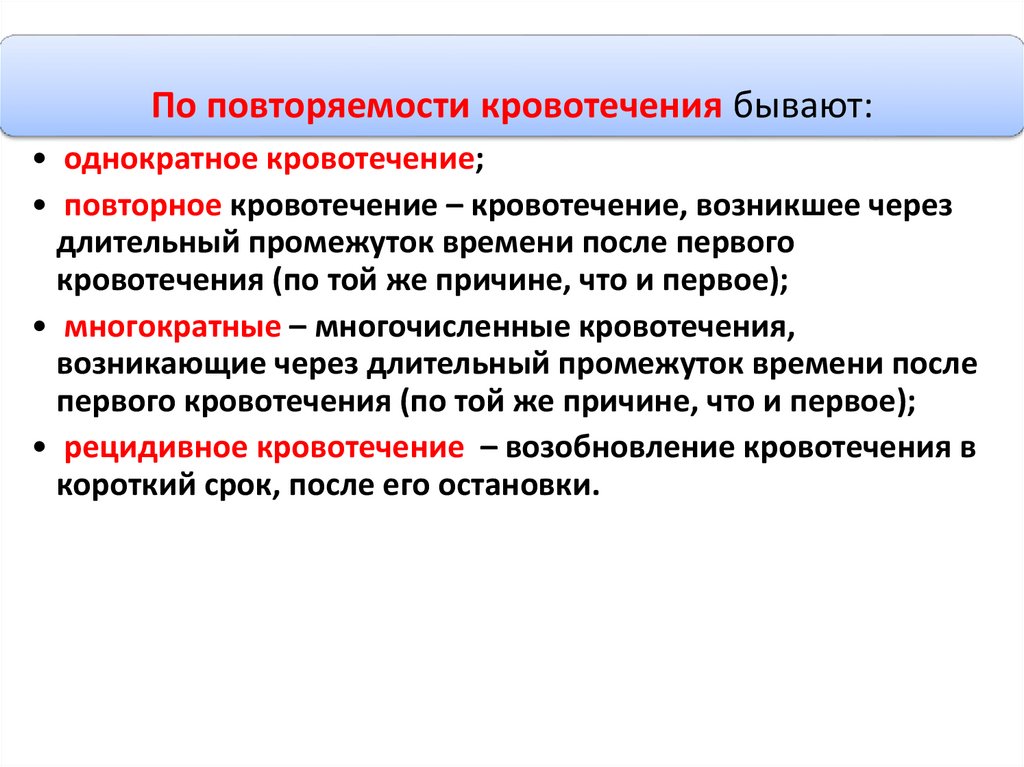 По повторяемости кровотечения бывают:

• однократное кровотечение;

• повторное кровотечение – кровотечение, возникшее через длительный промежуток времени после первого кровотечения (по той же причине, что и первое);

• многократные – многочисленные кровотечения, возникающие через длительный промежуток времени после первого кровотечения (по той же причине, что и первое);

• рецидивное кровотечение – возобновление кровотечения в короткий срок, после его остановки.